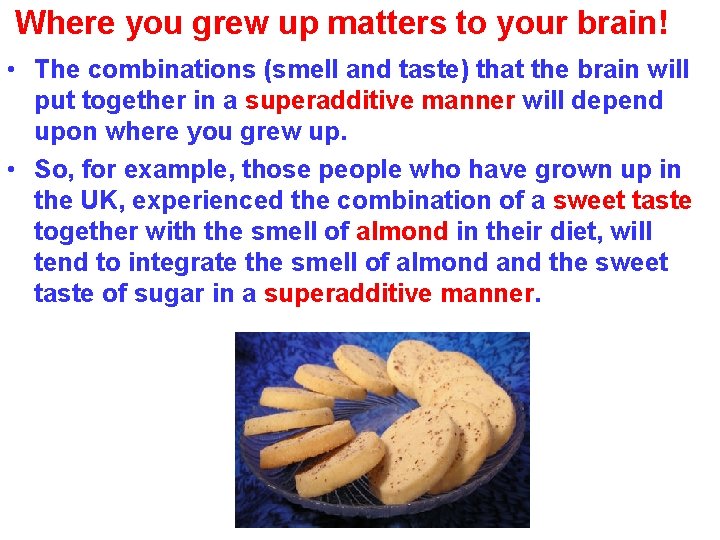 Where you grew up matters to your brain!

• The combinations (smell and taste) that the brain will put together in a superadditive manner will depend upon where you grew up.

• So, for example, those people who have grown up in the UK, experienced the combination of a sweet taste together with the smell of almond in their diet, will tend to integrate the smell of almond and the sweet taste of sugar in a superadditive manner.